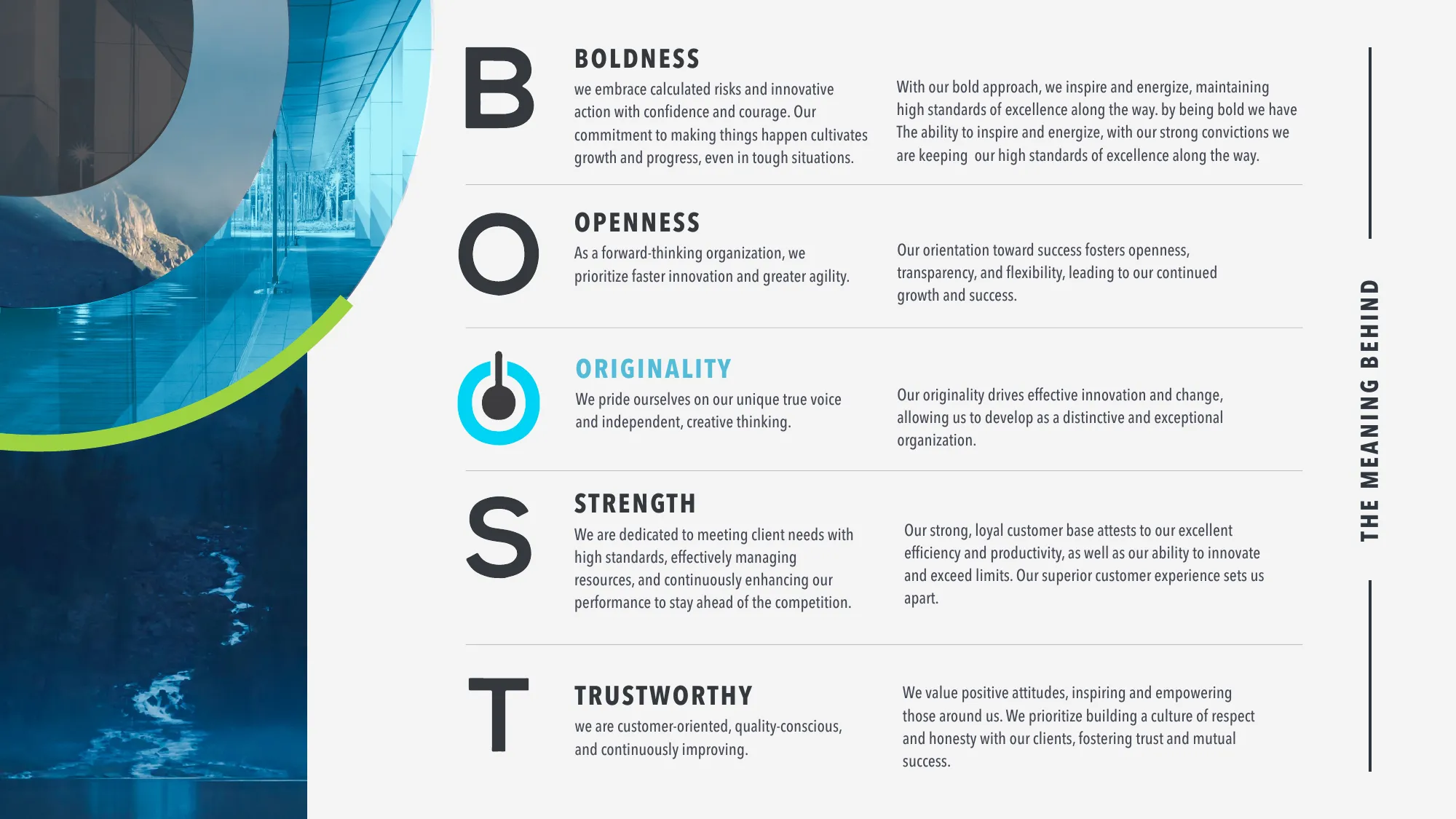 B

BOLDNESS

we embrace calculated risks and innovative action with confidence and courage. Our commitment to making things happen cultivates growth and progress, even in tough situations.

With our bold approach, we inspire and energize, maintaining high standards of excellence along the way. by being bold we have The ability to inspire and energize, with our strong convictions we are keeping our high standards of excellence along the way.

O

OPENNESS

As a forward-thinking organization, we prioritize faster innovation and greater agility.

Our orientation toward success fosters openness, transparency, and flexibility, leading to our continued growth and success.

ORIGINALITY

We pride ourselves on our unique true voice and independent, creative thinking.

Our originality drives effective innovation and change, allowing us to develop as a distinctive and exceptional organization.

S

STRENGTH

We are dedicated to meeting client needs with high standards, effectively managing resources, and continuously enhancing our performance to stay ahead of the competition.

Our strong, loyal customer base attests to our excellent efficiency and productivity, as well as our ability to innovate and exceed limits. Our superior customer experience sets us apart.

T

TRUSTWORTHY

we are customer-oriented, quality-conscious, and continuously improving.

We value positive attitudes, inspiring and empowering those around us. We prioritize building a culture of respect and honesty with our clients, fostering trust and mutual success.

THE MEANING BEHIND